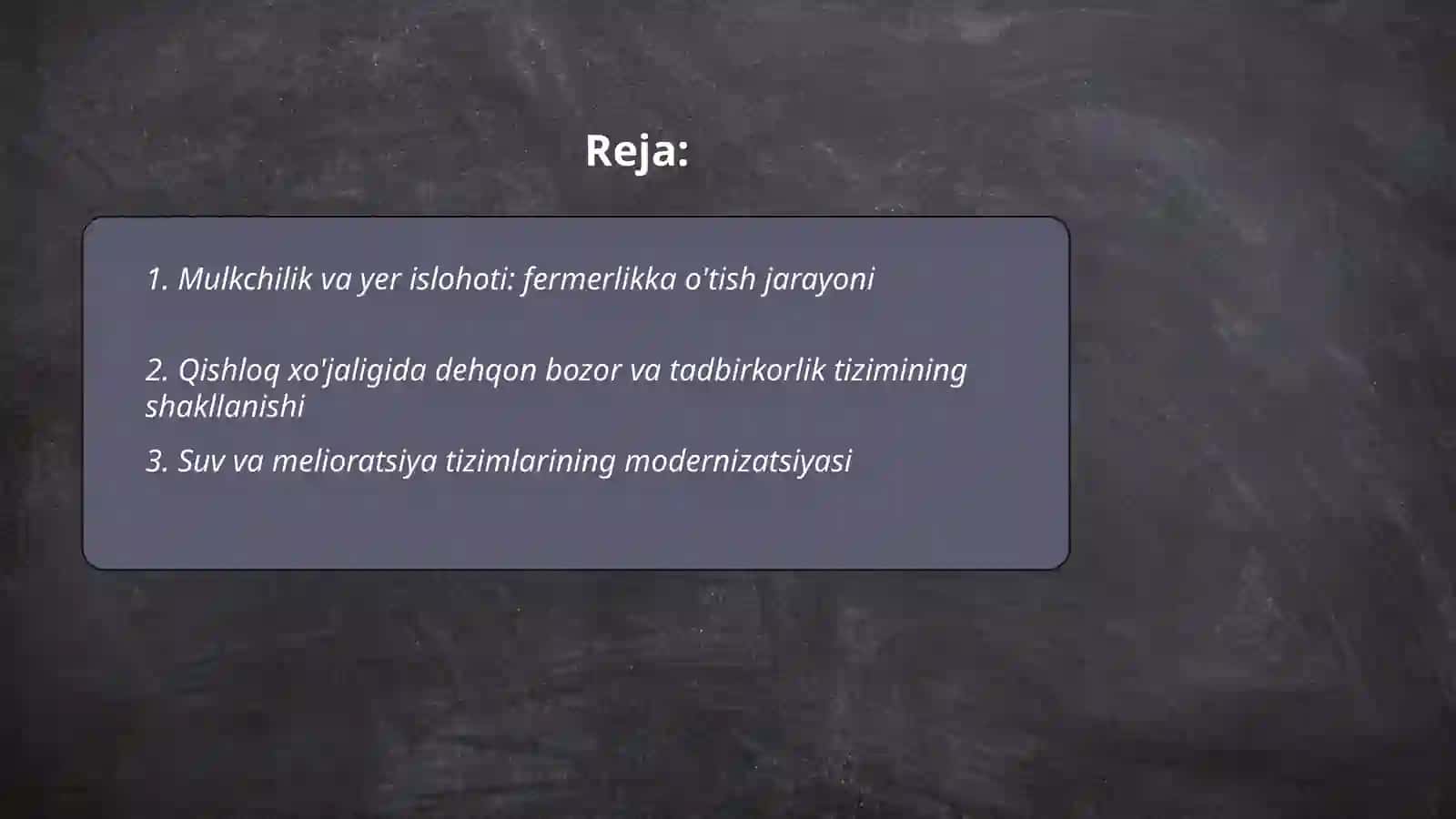 Reja:

1. Mulkchilik va yer islohoti: fermerlikka o'tish jarayoni

2. Qishloq xo'jaligida dehqon bozor va tadbirkorlik tizimining shakllanishi

3. Suv va melioratsiya tizimlarining modernizatsiyasi